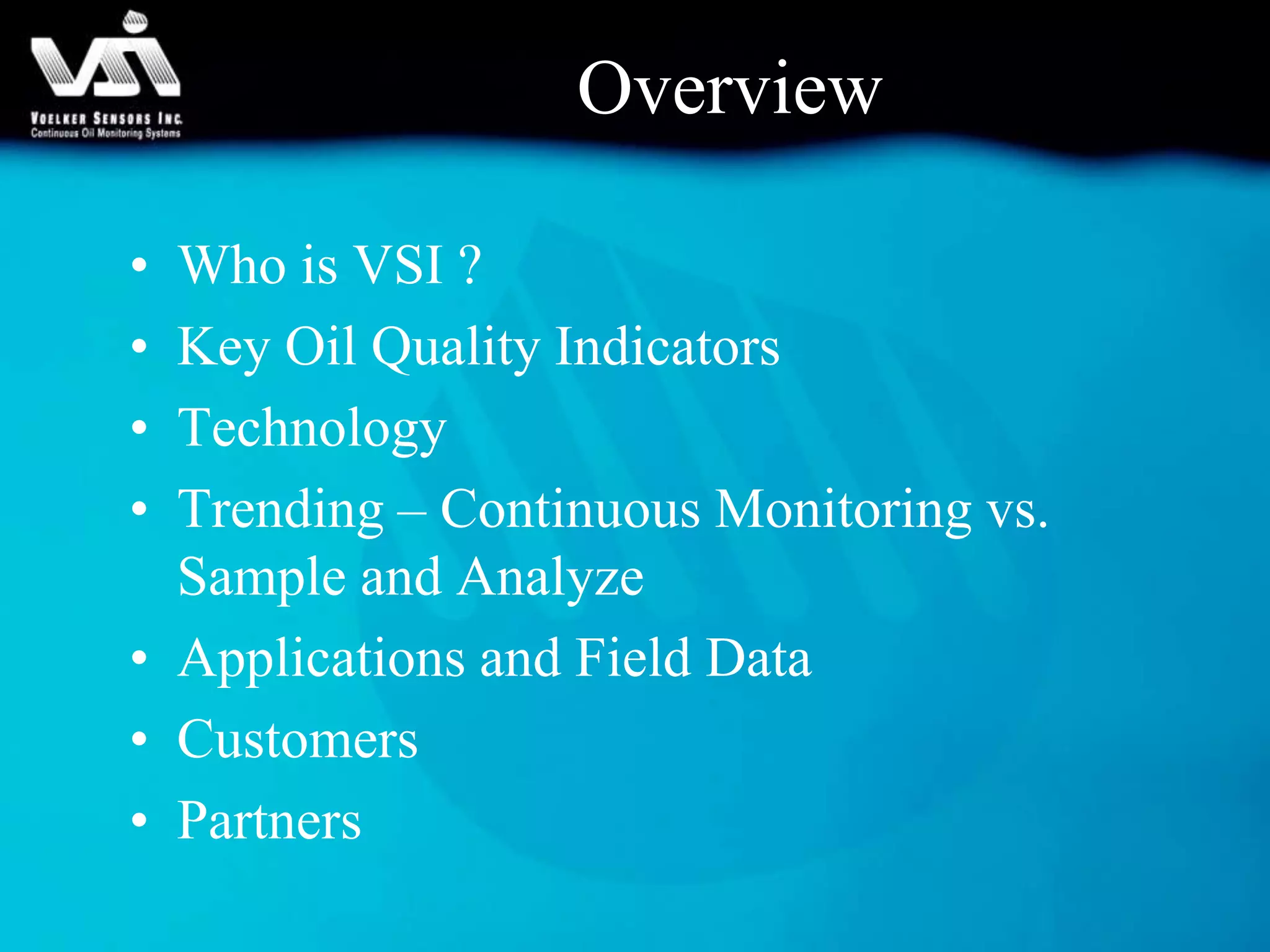 VSI
VOELKER SENSORS INC.
Continuous Oil Monitoring Systems

Overview

• Who is VSI ?
• Key Oil Quality Indicators
• Technology
• Trending – Continuous Monitoring vs. Sample and Analyze
• Applications and Field Data
• Customers
• Partners